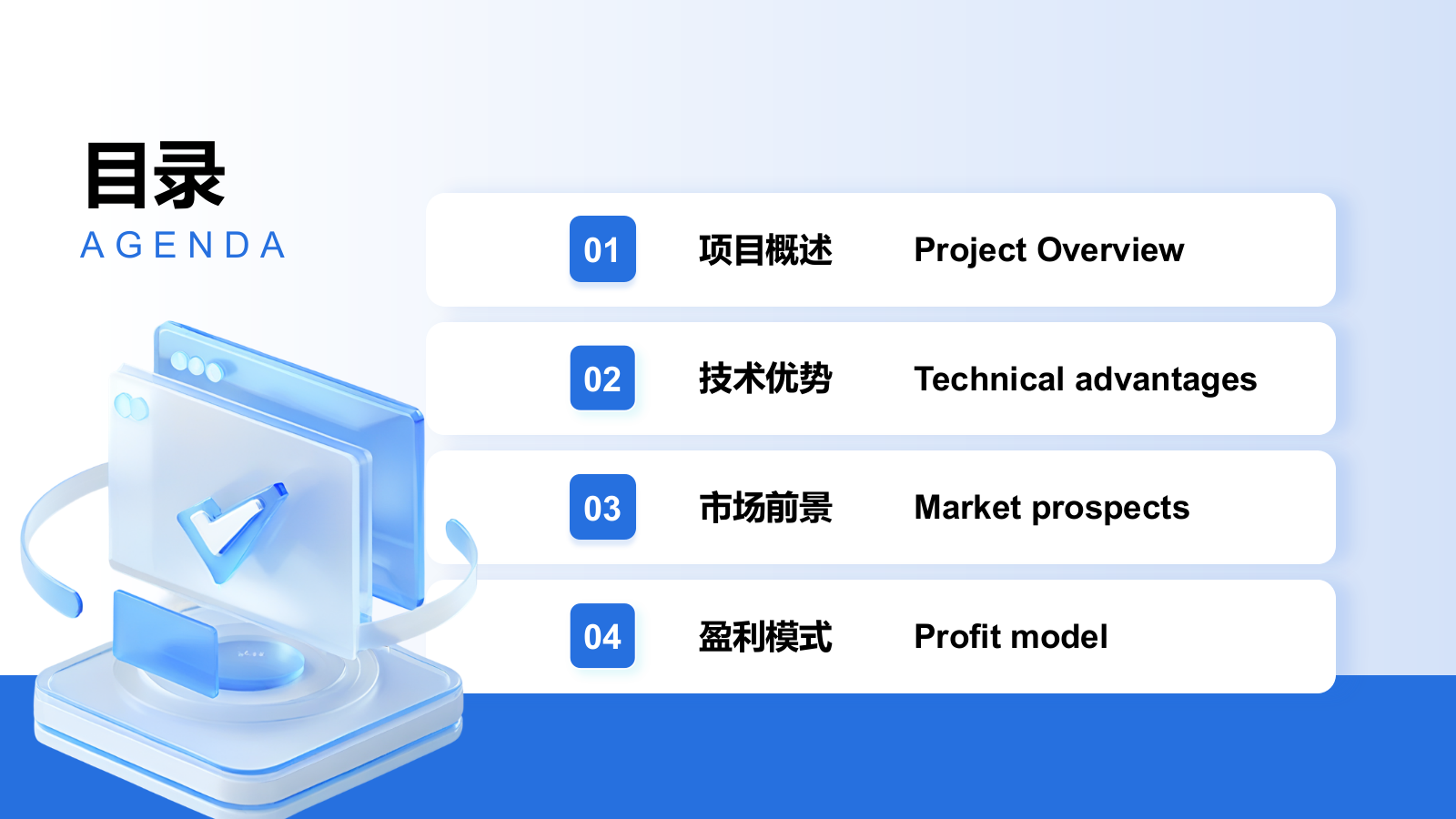 目录
AGENDA

01 项目概述 Project Overview

02 技术优势 Technical advantages

03 市场前景 Market prospects

04 盈利模式 Profit model